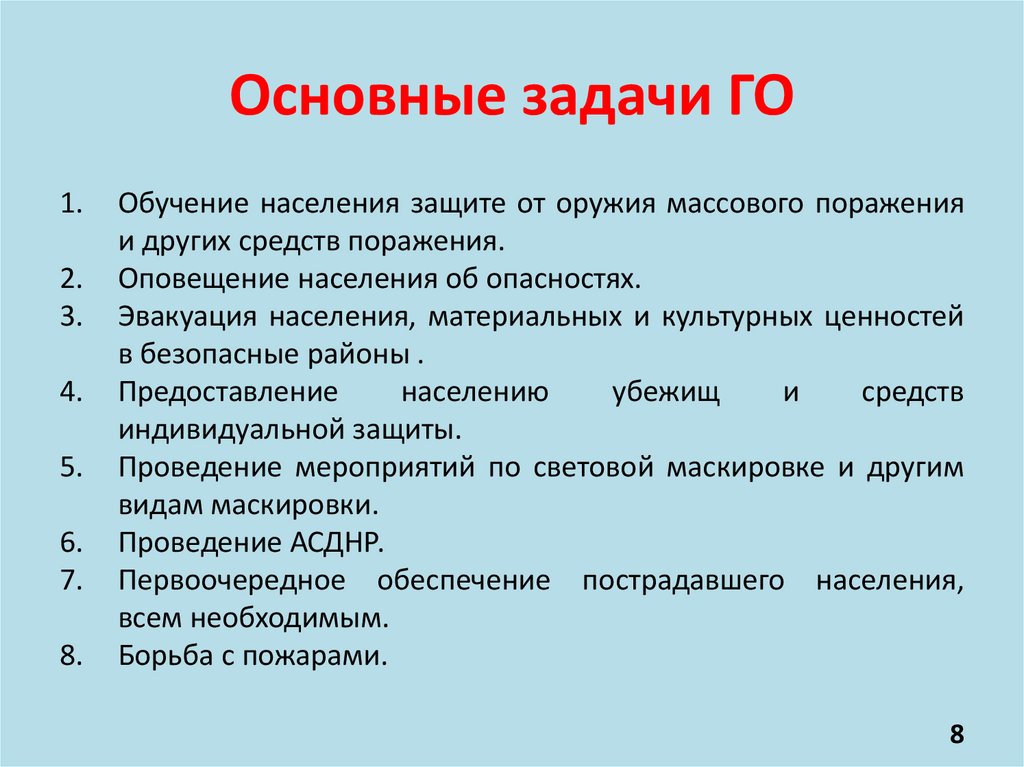 Основные задачи ГО

1. Обучение населения защите от оружия массового поражения и других средств поражения.
2. Оповещение населения об опасностях.
3. Эвакуация населения, материальных и культурных ценностей в безопасные районы .
4. Предоставление населению убежищ и средств индивидуальной защиты.
5. Проведение мероприятий по световой маскировке и другим видам маскировки.
6. Проведение АСДНР.
7. Первоочередное обеспечение пострадавшего населения, всем необходимым.
8. Борьба с пожарами.

8